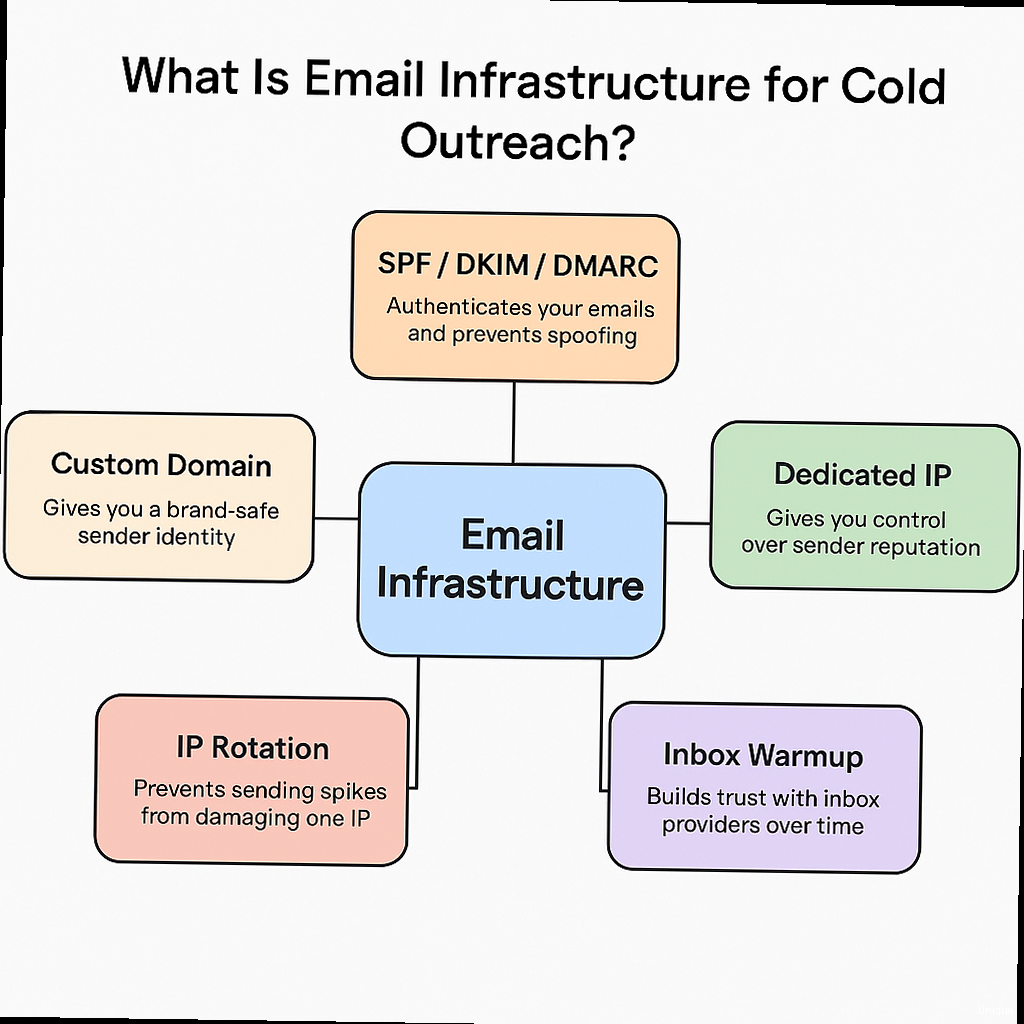 What Is Email Infrastructure for Cold Outreach?

SPF / DKIM / DMARC
Authenticates your emails and prevents spoofing

Custom Domain
Gives you a brand-safe sender identity

Email Infrastructure

Dedicated IP
Gives you control over sender reputation

IP Rotation
Prevents sending spikes from damaging one IP

Inbox Warmup
Builds trust with inbox providers over time